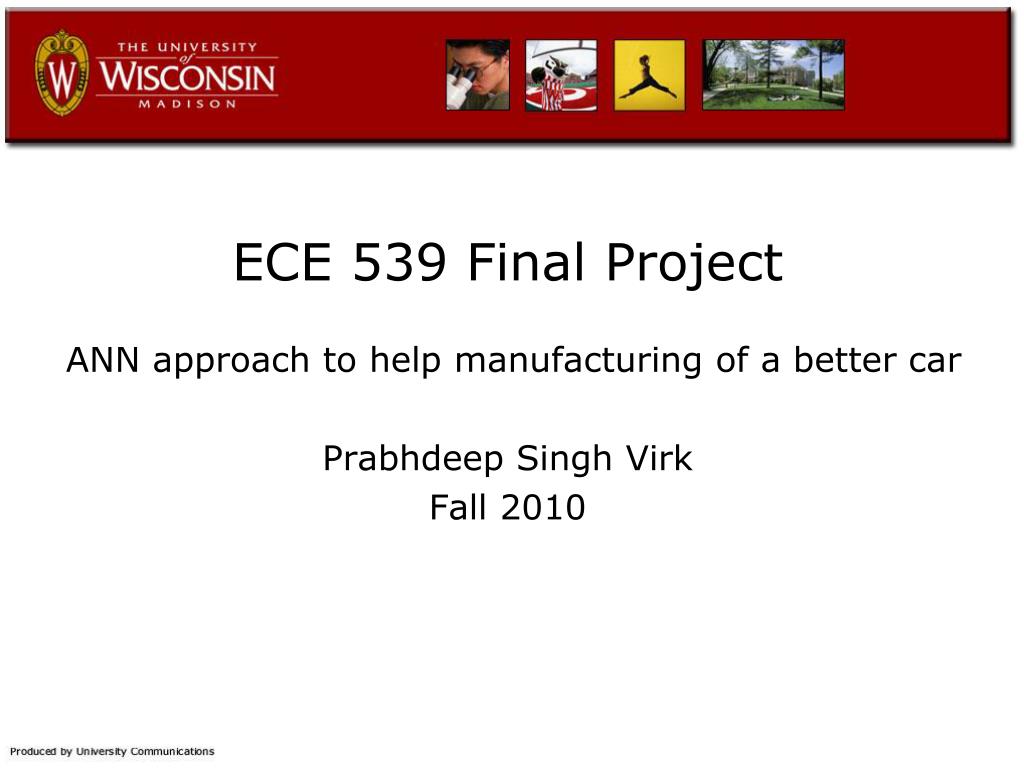 W THE UNIVERSITY of WISCONSIN MADISON

ECE 539 Final Project

ANN approach to help manufacturing of a better car

Prabhdeep Singh Virk
Fall 2010

Produced by University Communications